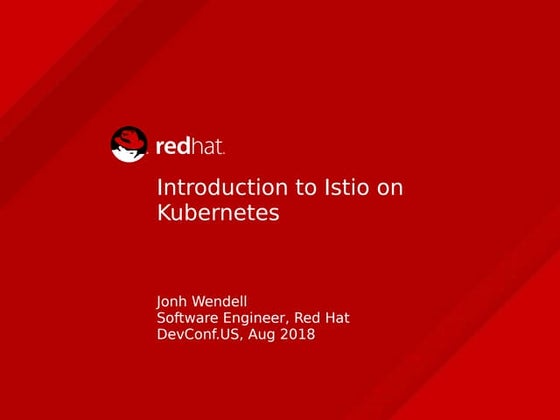 redhat.

Introduction to Istio on Kubernetes

Jonh Wendell
Software Engineer, Red Hat
DevConf.US, Aug 2018